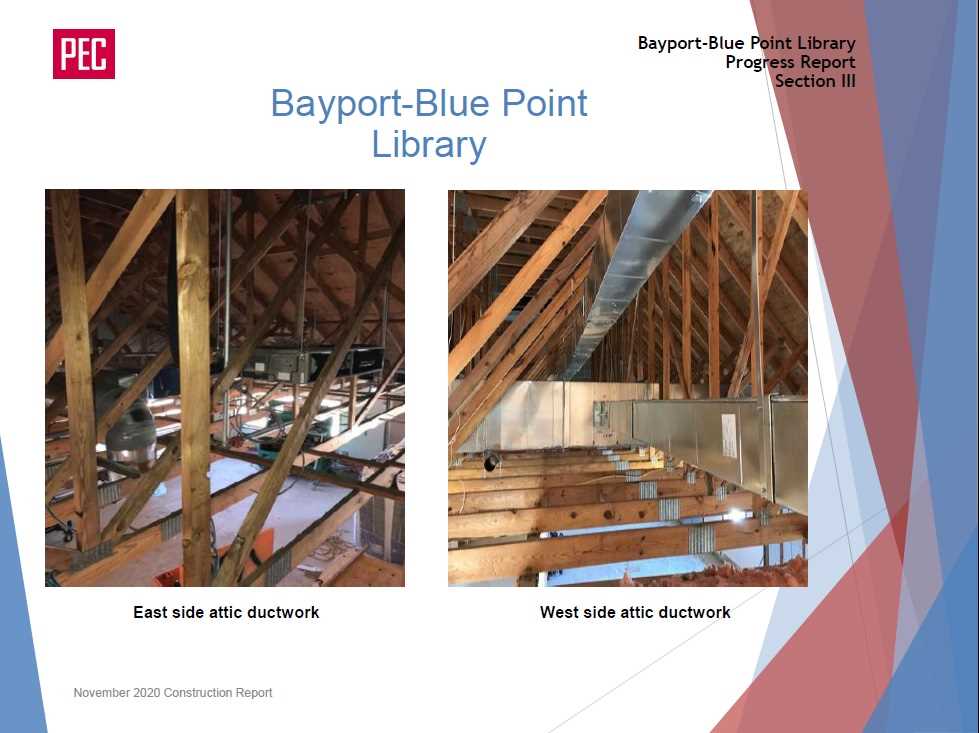 PEC

Bayport-Blue Point Library
Progress Report
Section III

Bayport-Blue Point Library

East side attic ductwork

West side attic ductwork

November 2020 Construction Report